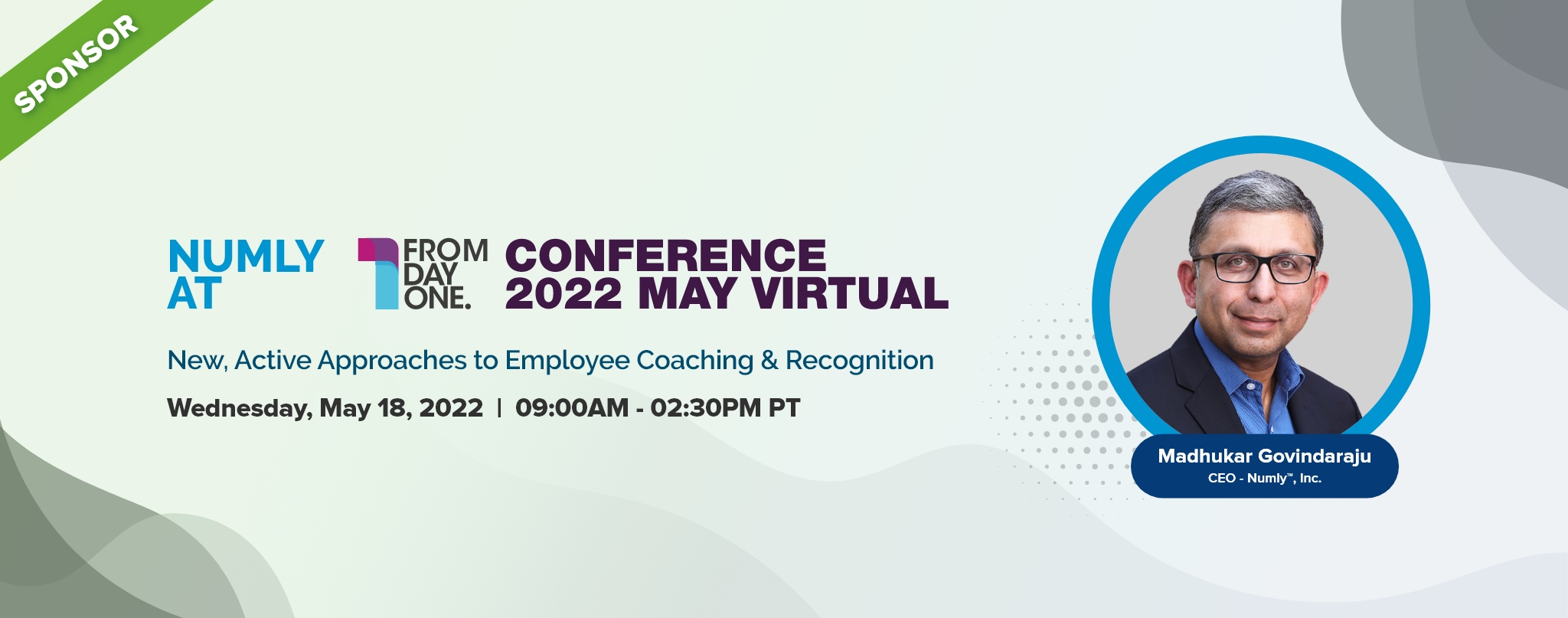 SPONSOR

NUMLY AT

FROM DAY ONE.

CONFERENCE 2022 MAY VIRTUAL

New, Active Approaches to Employee Coaching & Recognition

Wednesday, May 18, 2022 | 09:00AM - 02:30PM PT

Madhukar Govindaraju
CEO - Numly™, Inc.